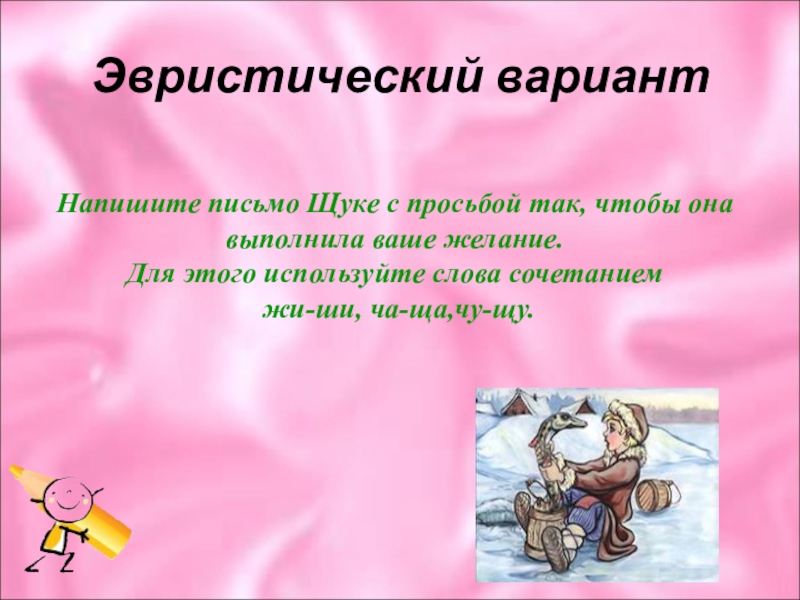 Эвристический вариант

Напишите письмо Щуке с просьбой так, чтобы она выполнила ваше желание.
Для этого используйте слова сочетанием жи-ши, ча-ща,чу-щу.